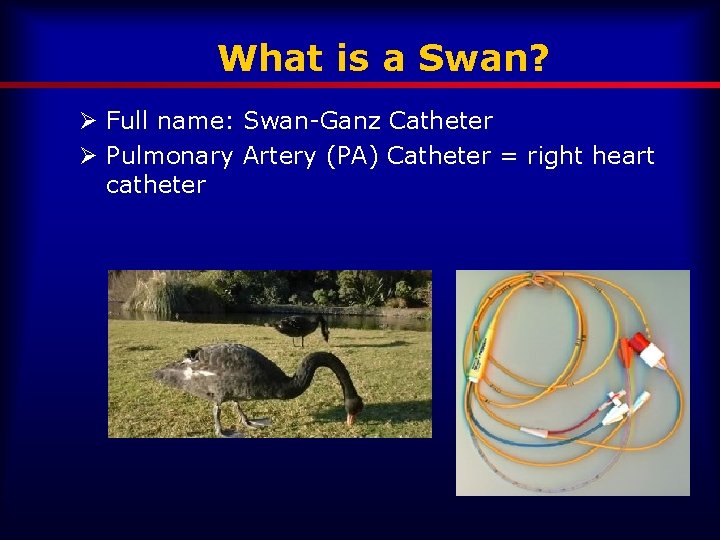 What is a Swan?

➢ Full name: Swan-Ganz Catheter
➢ Pulmonary Artery (PA) Catheter = right heart catheter